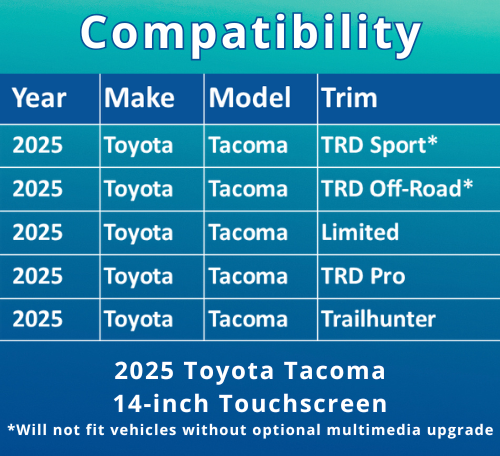 Compatibility

| Year | Make | Model | Trim |
|---|---|---|---|
| 2025 | Toyota | Tacoma | TRD Sport* |
| 2025 | Toyota | Tacoma | TRD Off-Road* |
| 2025 | Toyota | Tacoma | Limited |
| 2025 | Toyota | Tacoma | TRD Pro |
| 2025 | Toyota | Tacoma | Trailhunter |

2025 Toyota Tacoma
14-inch Touchscreen

*Will not fit vehicles without optional multimedia upgrade